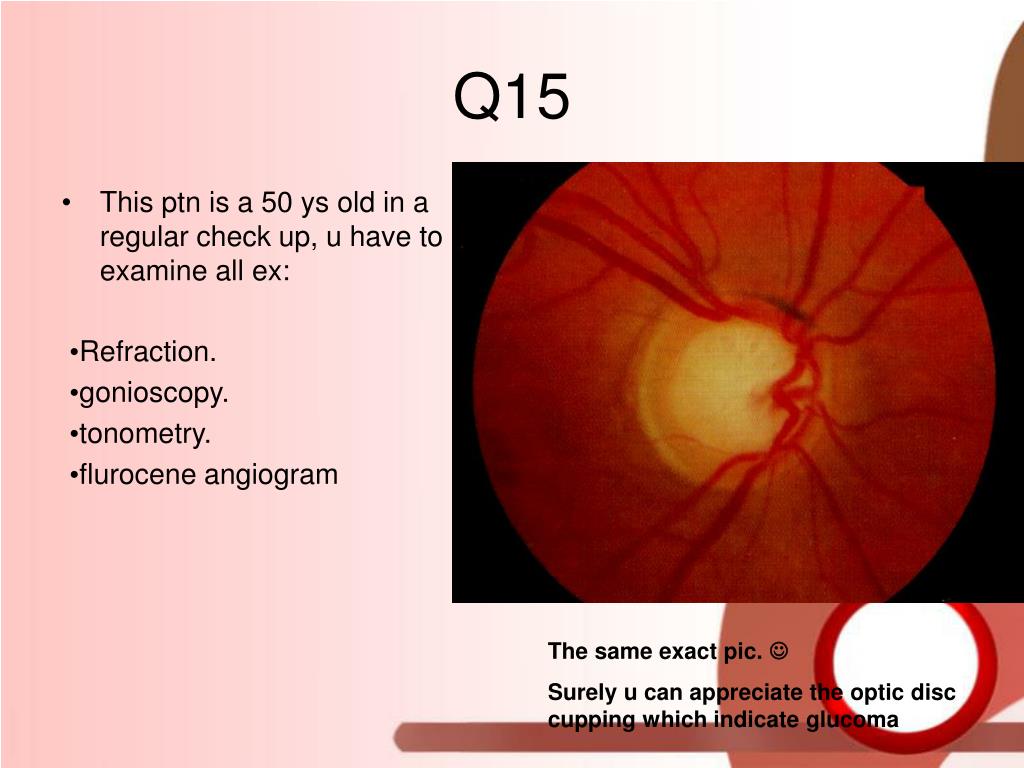 Q15

• This ptn is a 50 ys old in a regular check up, u have to examine all ex:

•Refraction.
•gonioscopy.
•tonometry.
•flurocene angiogram

The same exact pic. ☺

Surely u can appreciate the optic disc cupping which indicate glucoma